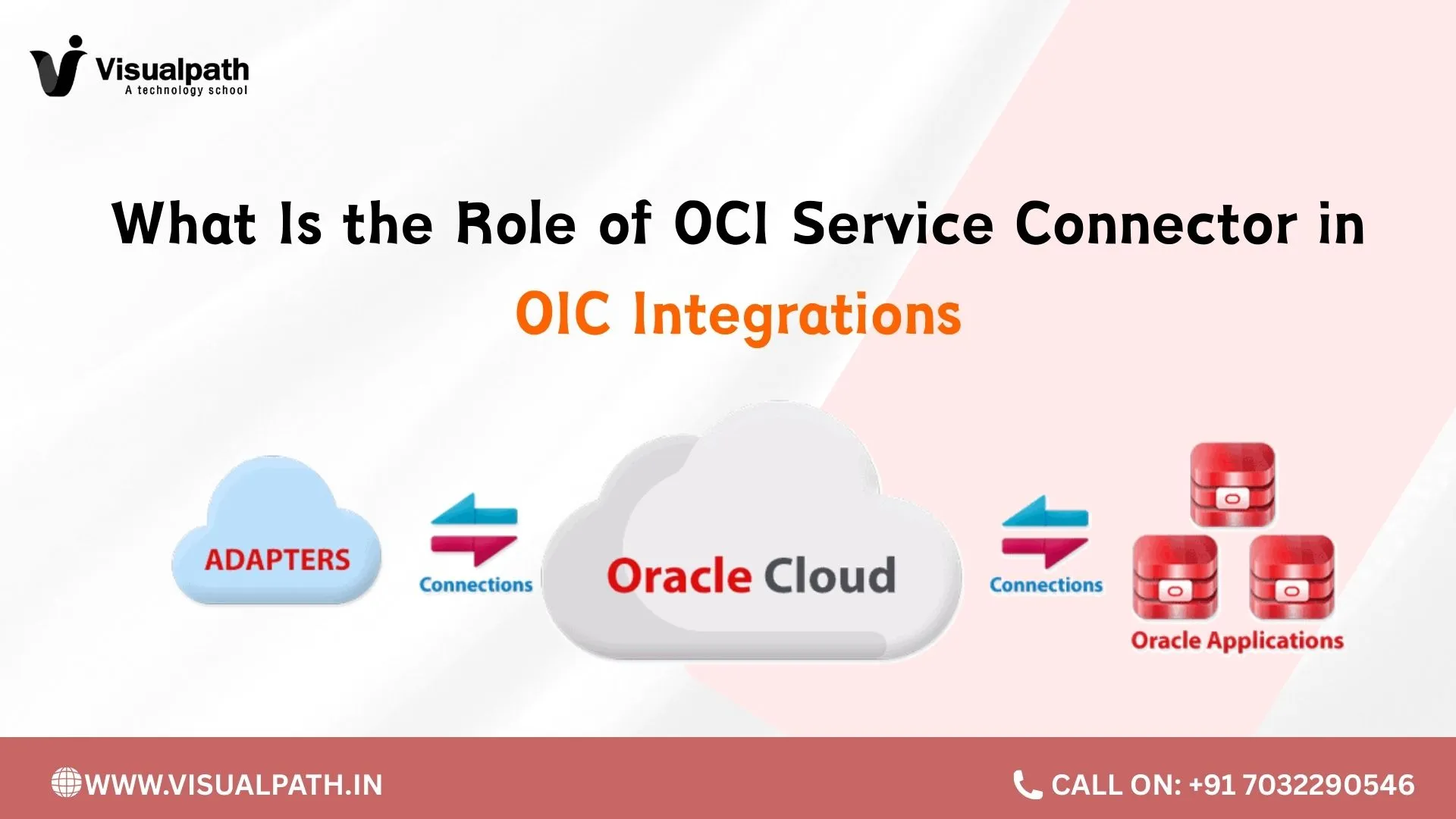 Visualpath
A technology school

What Is the Role of OCI Service Connector in
OIC Integrations

ADAPTERS

Connections

Oracle Cloud

Connections

Oracle Applications

WWW.VISUALPATH.IN

CALL ON: +91 7032290546